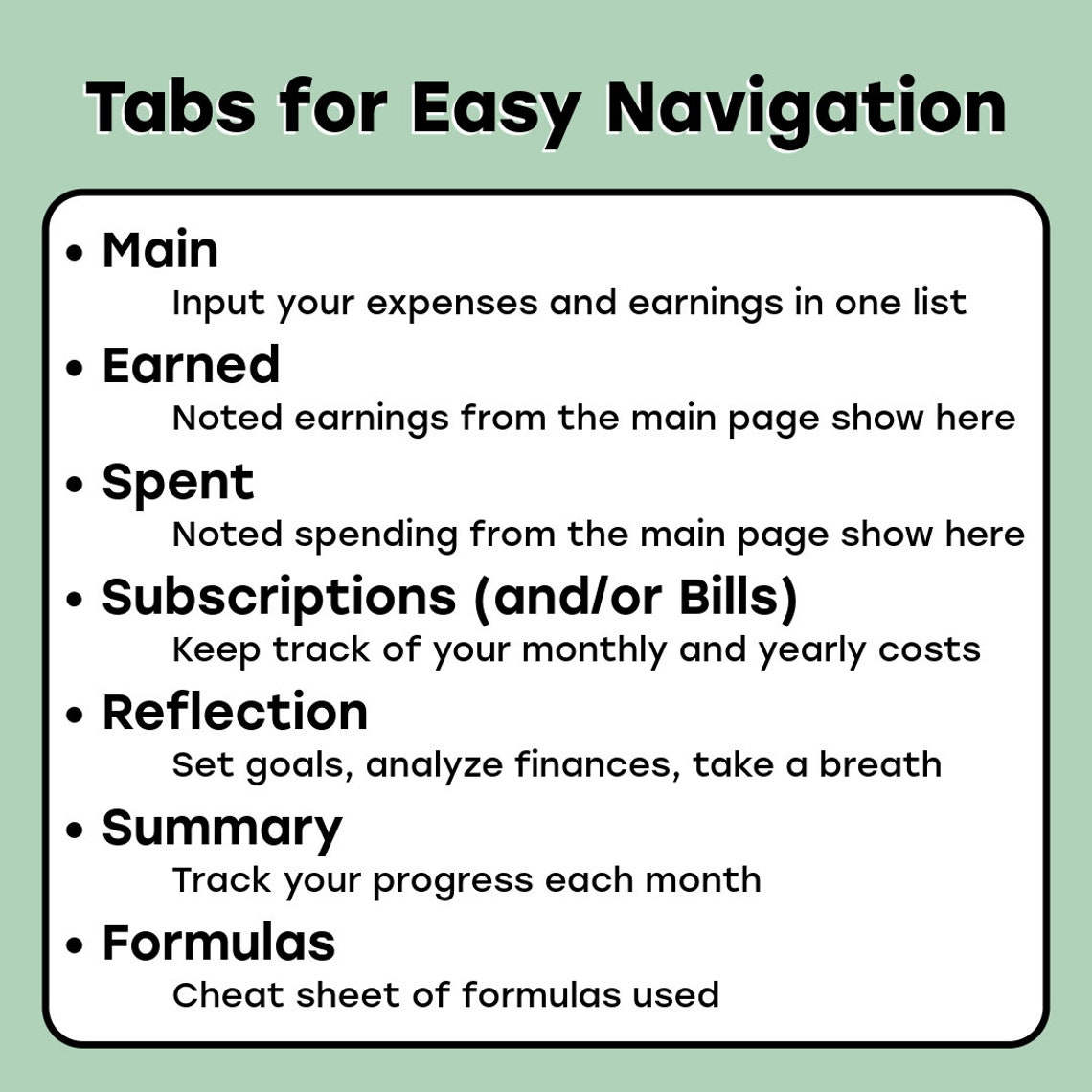 Tabs for Easy Navigation

• Main
Input your expenses and earnings in one list
• Earned
Noted earnings from the main page show here
• Spent
Noted spending from the main page show here
• Subscriptions (and/or Bills)
Keep track of your monthly and yearly costs
• Reflection
Set goals, analyze finances, take a breath
• Summary
Track your progress each month
• Formulas
Cheat sheet of formulas used